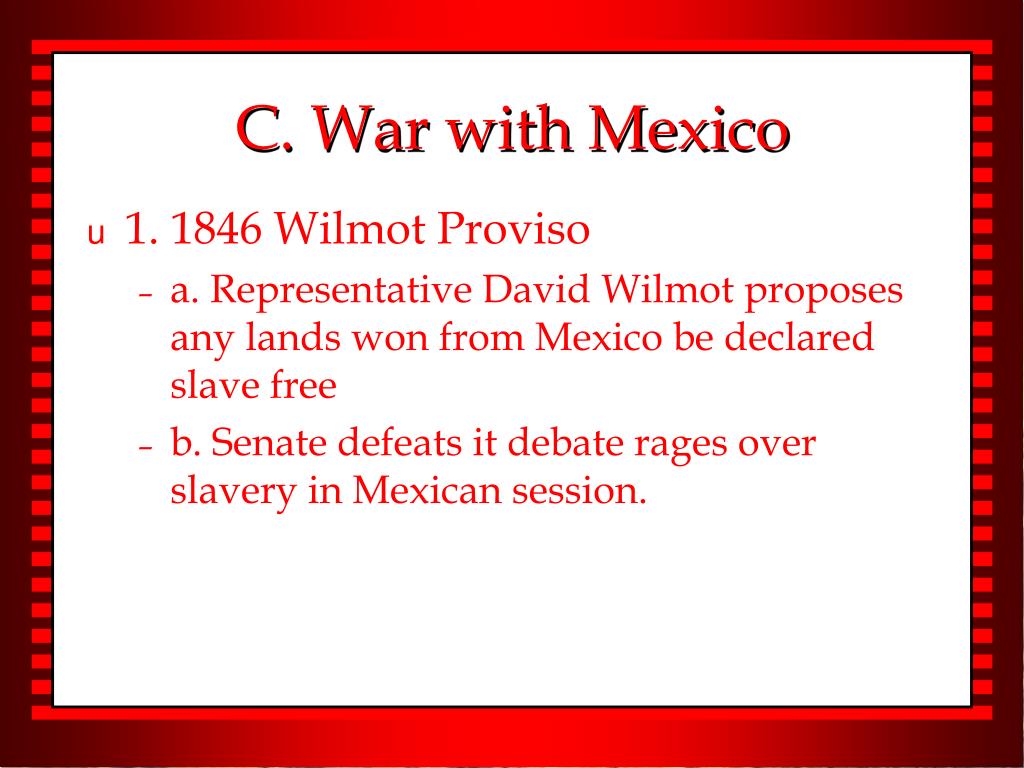 C. War with Mexico

u 1. 1846 Wilmot Proviso

– a. Representative David Wilmot proposes any lands won from Mexico be declared slave free

– b. Senate defeats it debate rages over slavery in Mexican session.